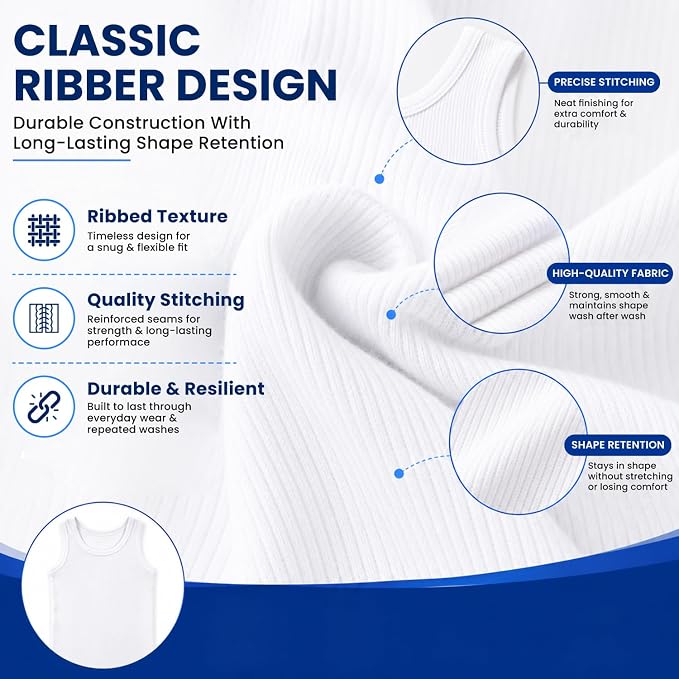 CLASSIC RIBBER DESIGN

Durable Construction With Long-Lasting Shape Retention

Ribbed Texture
Timeless design for a snug & flexible fit

Quality Stitching
Reinforced seams for strength & long-lasting performace

Durable & Resilient
Built to last through everyday wear & repeated washes

PRECISE STITCHING
Neat finishing for extra comfort & durability

HIGH-QUALITY FABRIC
Strong, smooth & maintains shape wash after wash

SHAPE RETENTION
Stays in shape without stretching or losing comfort